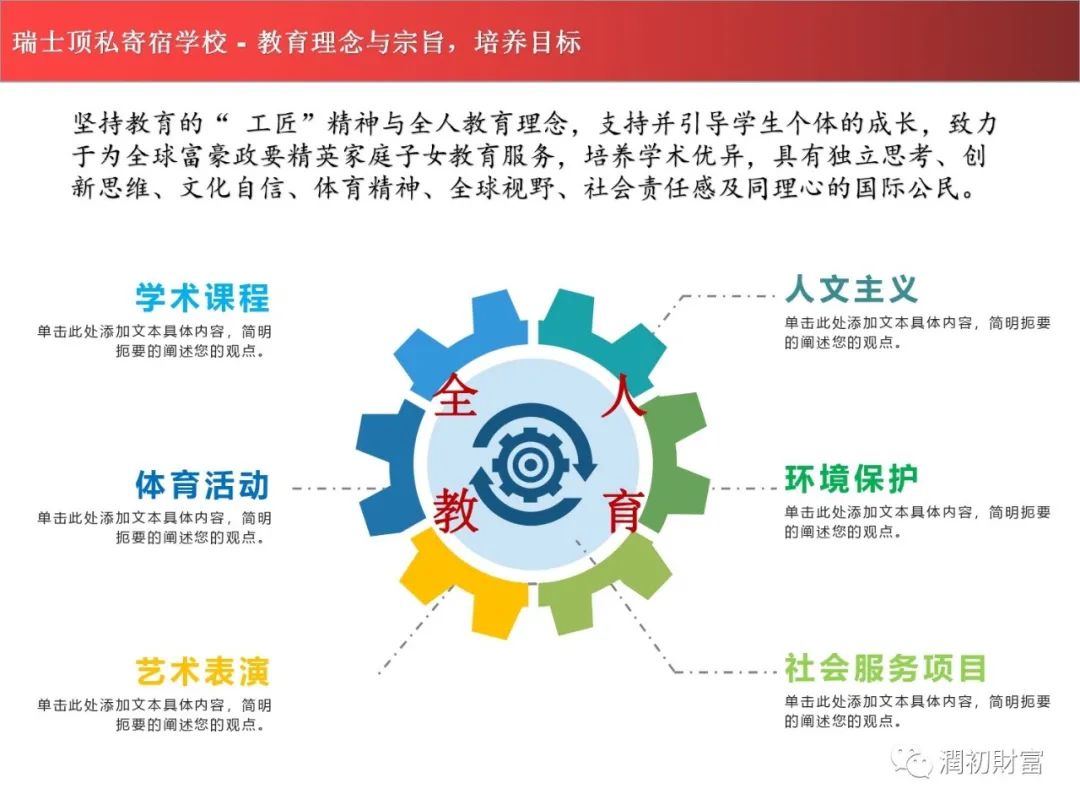 瑞士顶私寄宿学校 - 教育理念与宗旨，培养目标

坚持教育的“ 工匠”精神与全人教育理念，支持并引导学生个体的成长，致力于为全球富豪政要精英家庭子女教育服务，培养学术优异，具有独立思考、创新思维、文化自信、体育精神、全球视野、社会责任感及同理心的国际公民。

学术课程
单击此处添加文本具体内容，简明扼要的阐述您的观点。

体育活动
单击此处添加文本具体内容，简明扼要的阐述您的观点。

艺术表演
单击此处添加文本具体内容，简明扼要的阐述您的观点。

全
人
教
育

人文主义
单击此处添加文本具体内容，简明扼要的阐述您的观点。

环境保护
单击此处添加文本具体内容，简明扼要的阐述您的观点。

社会服务项目
单击此处添加文本具体内容，简明扼要的阐述您的观点。

潤初財富